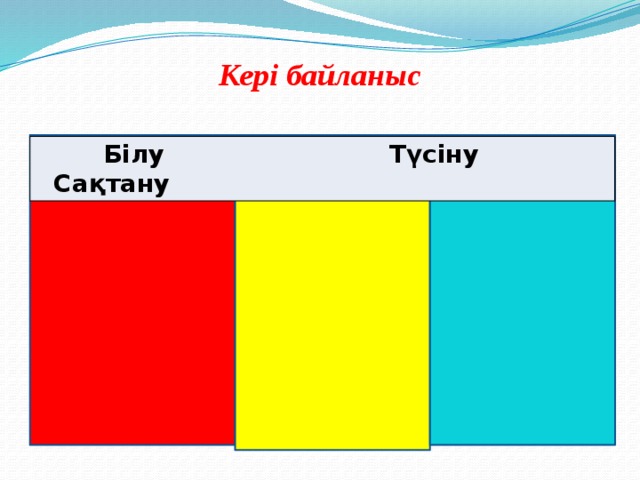 Кері байланыс

Білу Түсіну Сақтану